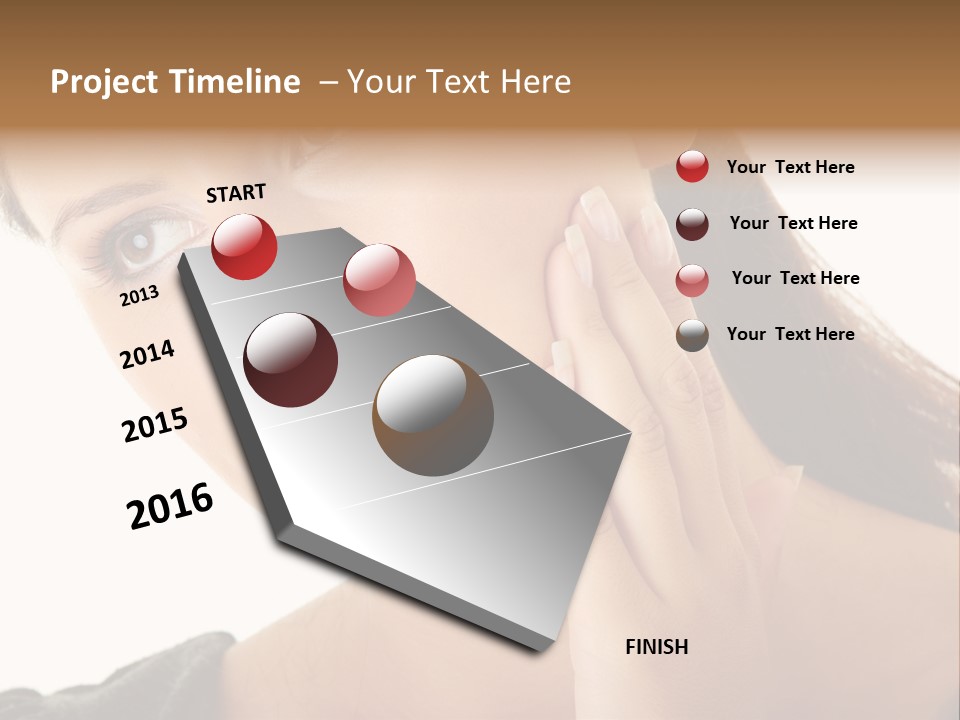 Project Timeline – Your Text Here

START

2013

2014

2015

2016

FINISH

Your Text Here

Your Text Here

Your Text Here

Your Text Here